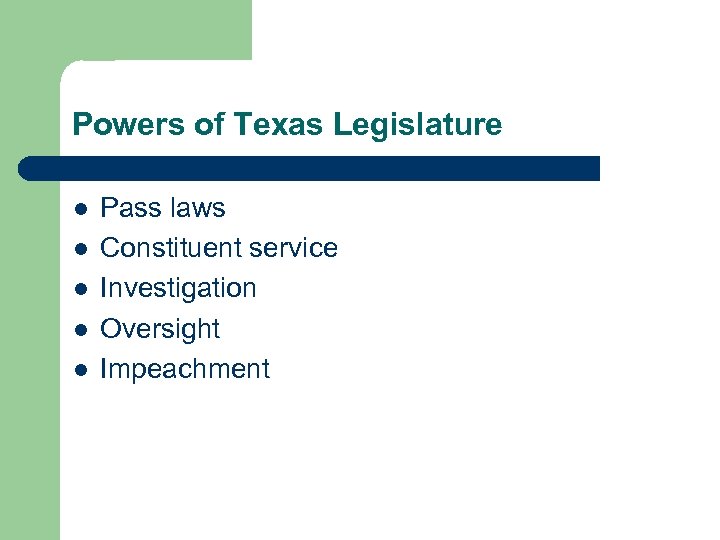 Powers of Texas Legislature

- Pass laws
- Constituent service
- Investigation
- Oversight
- Impeachment